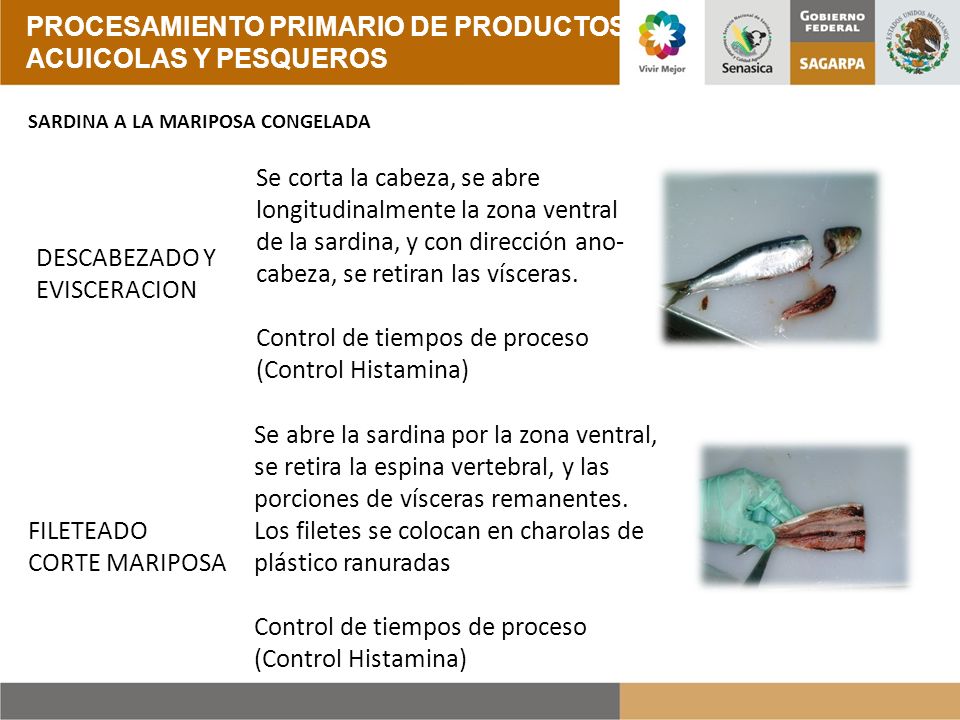 PROCESAMIENTO PRIMARIO DE PRODUCTOS ACUICOLAS Y PESQUEROS

Vivir Mejor

Senasica

GOBIERNO FEDERAL

SAGARPA

ESTADOS UNIDOS MEXICANOS

SARDINA A LA MARIPOSA CONGELADA

DESCABEZADO Y EVISCERACION

Se corta la cabeza, se abre longitudinalmente la zona ventral de la sardina, y con dirección ano-cabeza, se retiran las vísceras.

Control de tiempos de proceso (Control Histamina)

FILETEADO CORTE MARIPOSA

Se abre la sardina por la zona ventral, se retira la espina vertebral, y las porciones de vísceras remanentes. Los filetes se colocan en charolas de plástico ranuradas

Control de tiempos de proceso (Control Histamina)